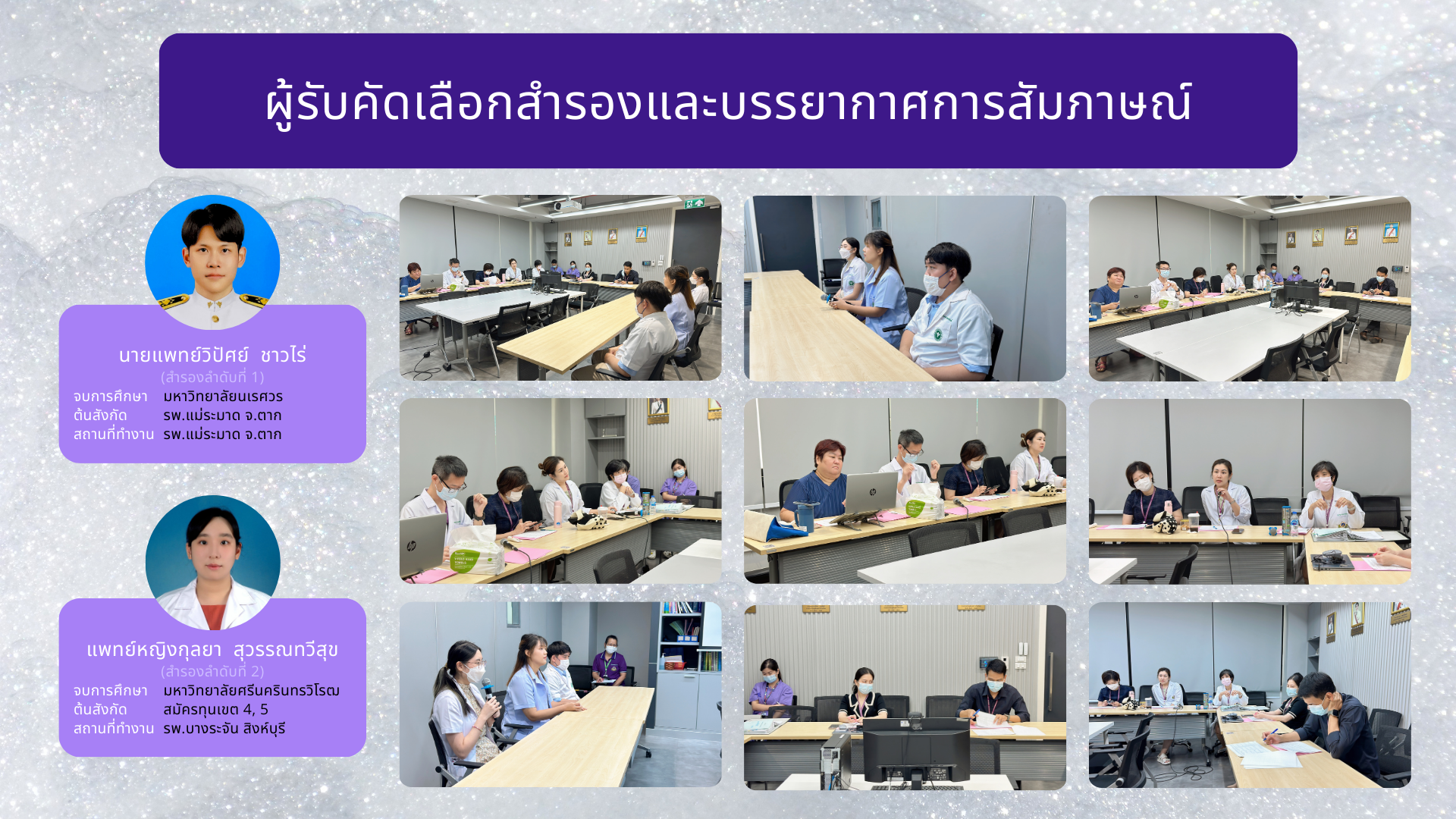 ผู้รับคัดเลือกสำรองและบรรยากาศการสัมภาษณ์

นายแพทย์วิปัศย์ ชาวไร่
(สำรองลำดับที่ 1)
จบการศึกษา มหาวิทยาลัยนเรศวร
ต้นสังกัด รพ.แม่ระมาด จ.ตาก
สถานที่ทำงาน รพ.แม่ระมาด จ.ตาก

แพทย์หญิงกุลยา สุวรรณทวีสุข
(สำรองลำดับที่ 2)
จบการศึกษา มหาวิทยาลัยศรีนครินทรวิโรฒ
ต้นสังกัด สมัครทุนเขต 4, 5
สถานที่ทำงาน รพ.บางระจัน สิงห์บุรี